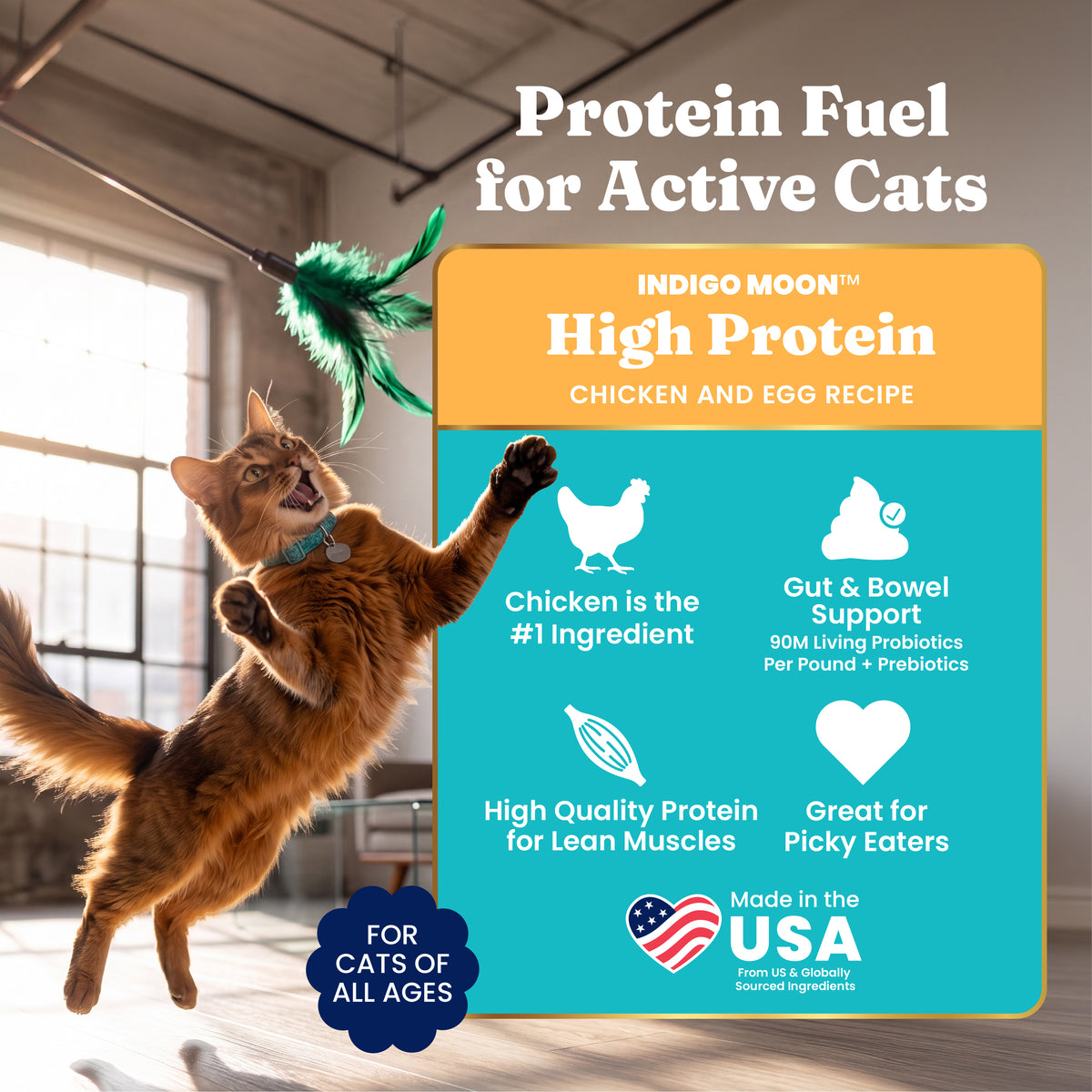 Protein Fuel for Active Cats

INDIGO MOON™
High Protein
CHICKEN AND EGG RECIPE

Chicken is the #1 Ingredient

Gut & Bowel Support
90M Living Probiotics Per Pound + Prebiotics

High Quality Protein for Lean Muscles

Great for Picky Eaters

Made in the
USA
From US & Globally Sourced Ingredients

FOR CATS OF ALL AGES